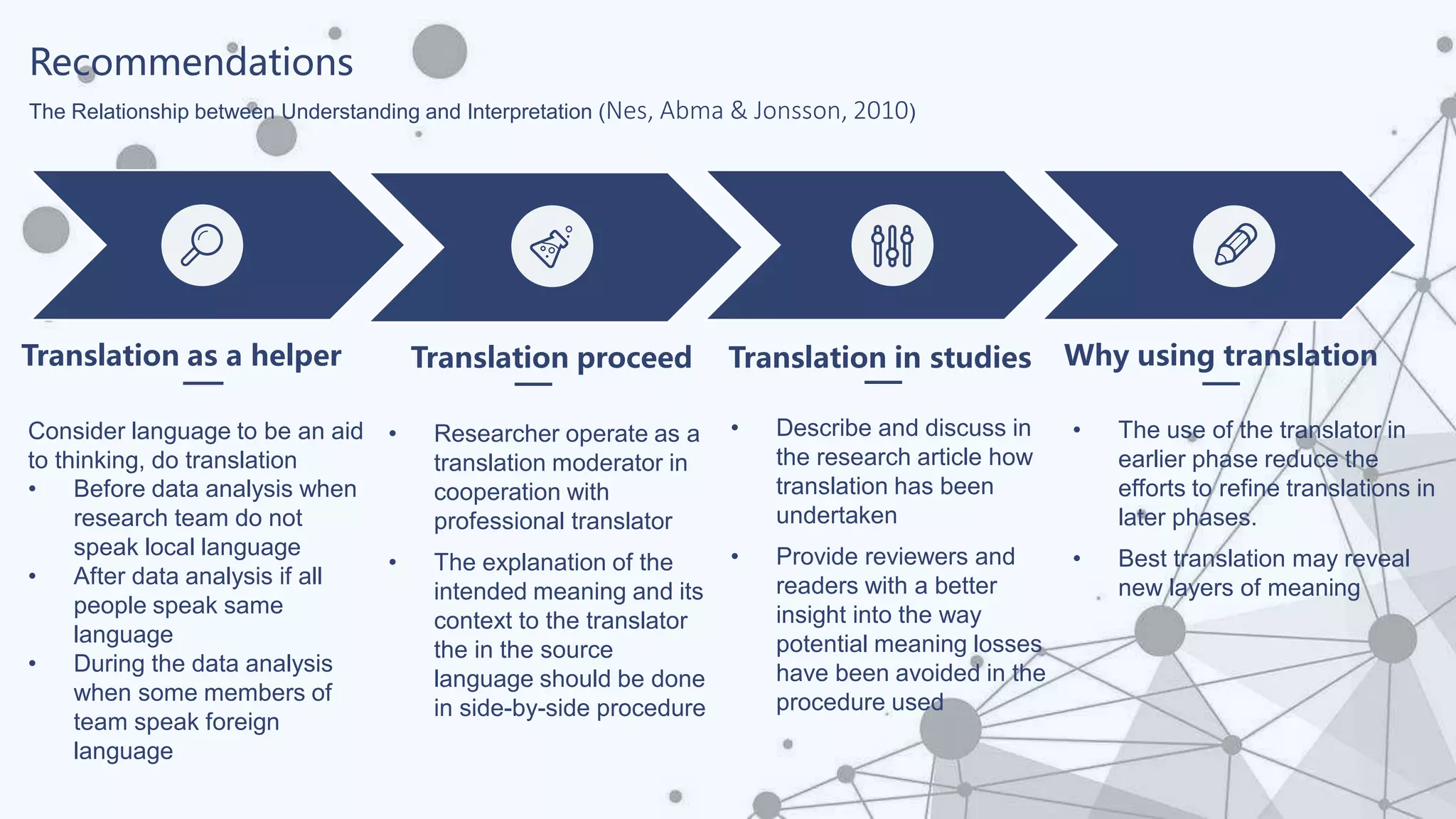 Recommendations

The Relationship between Understanding and Interpretation (Nes, Abma & Jonsson, 2010)

Translation as a helper

Consider language to be an aid to thinking, do translation
• Before data analysis when research team do not speak local language
• After data analysis if all people speak same language
• During the data analysis when some members of team speak foreign language

Translation proceed

• Researcher operate as a translation moderator in cooperation with professional translator
• The explanation of the intended meaning and its context to the translator the in the source language should be done in side-by-side procedure

Translation in studies

• Describe and discuss in the research article how translation has been undertaken
• Provide reviewers and readers with a better insight into the way potential meaning losses have been avoided in the procedure used

Why using translation

• The use of the translator in earlier phase reduce the efforts to refine translations in later phases.
• Best translation may reveal new layers of meaning